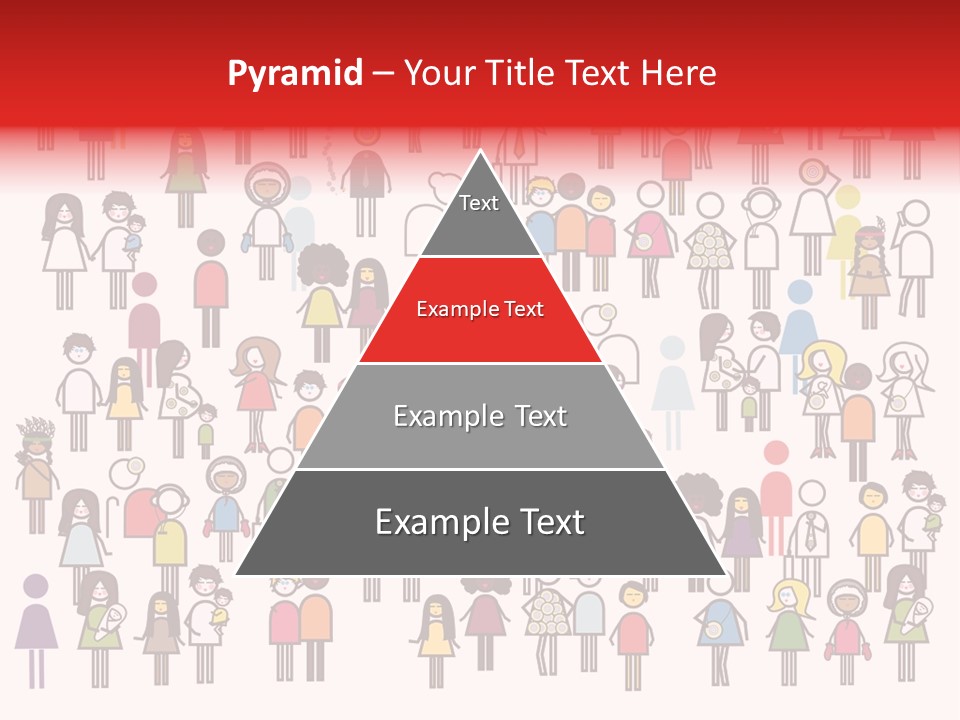 Pyramid – Your Title Text Here

Text

Example Text

Example Text

Example Text